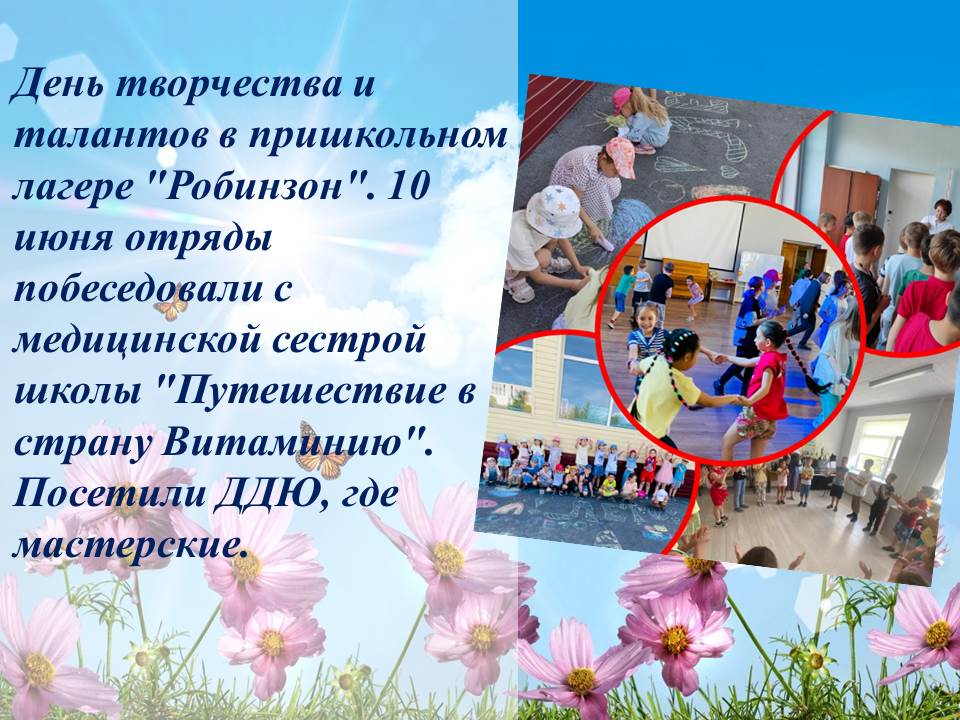 День творчества и талантов в пришкольном лагере "Робинзон". 10 июня отряды побеседовали с медицинской сестрой школы "Путешествие в страну Витаминию". Посетили ДДЮ, где мастерские.